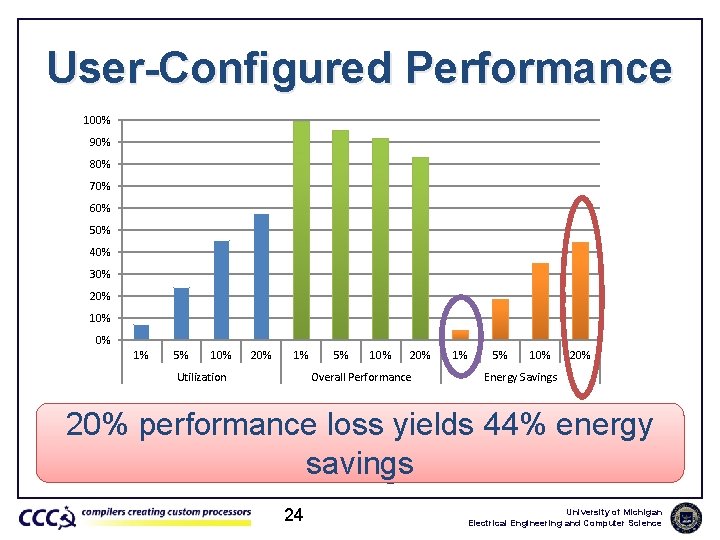 User-Configured Performance

100%
90%
80%
70%
60%
50%
40%
30%
20%
10%
0%

1% 5% 10% 20% 1% 5% 10% 20% 1% 5% 10% 20%

Utilization Overall Performance Energy Savings

20% performance loss yields 44% energy savings

CCC compilers creating custom processors

24

University of Michigan
Electrical Engineering and Computer Science